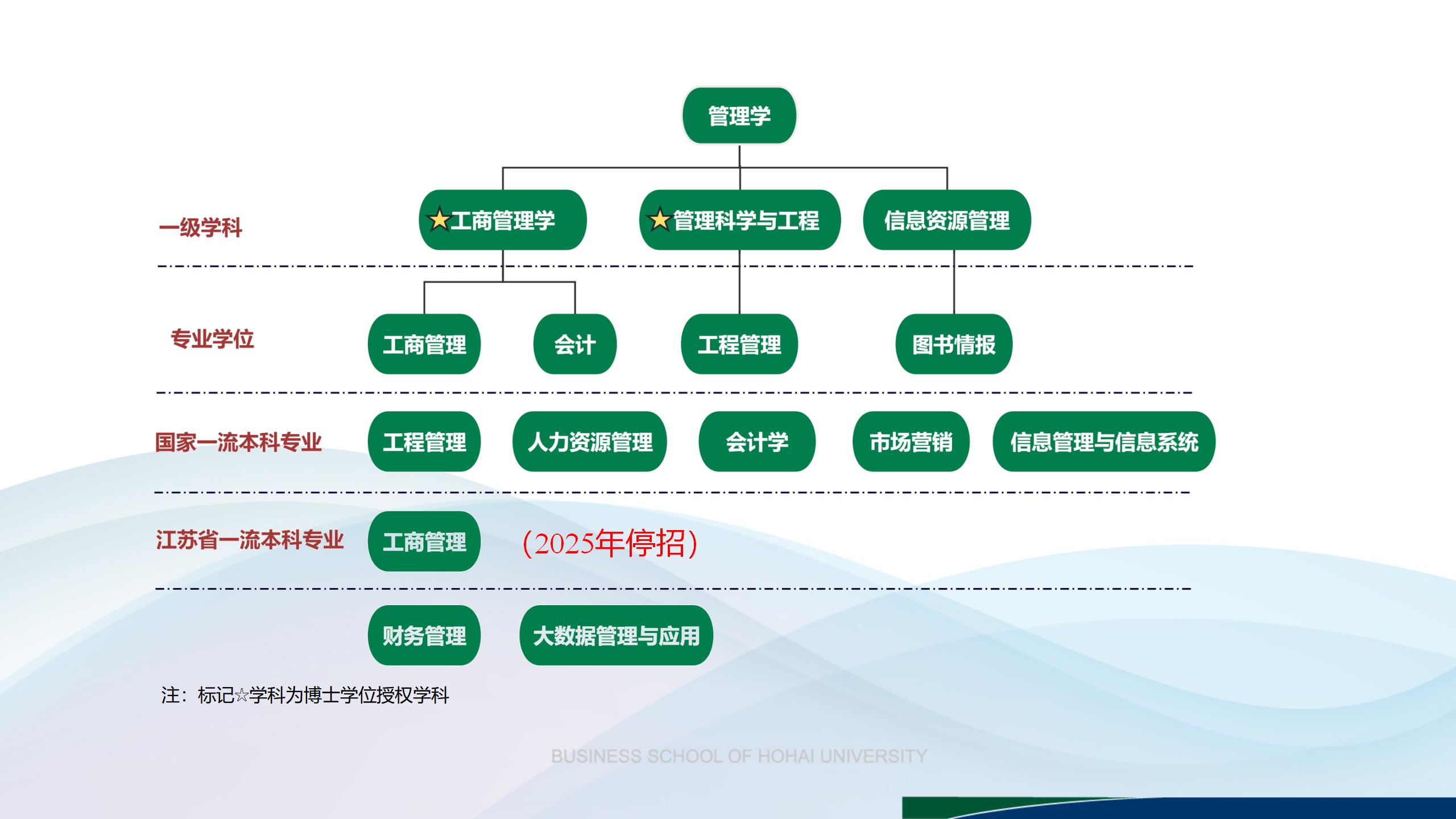 管理学

一级学科
★工商管理学
★管理科学与工程
信息资源管理

专业学位
工商管理
会计
工程管理
图书情报

国家一流本科专业
工程管理
人力资源管理
会计学
市场营销
信息管理与信息系统

江苏省一流本科专业
工商管理
（2025年停招）

财务管理
大数据管理与应用

注：标记☆学科为博士学位授权学科

BUSINESS SCHOOL OF HOHAI UNIVERSITY